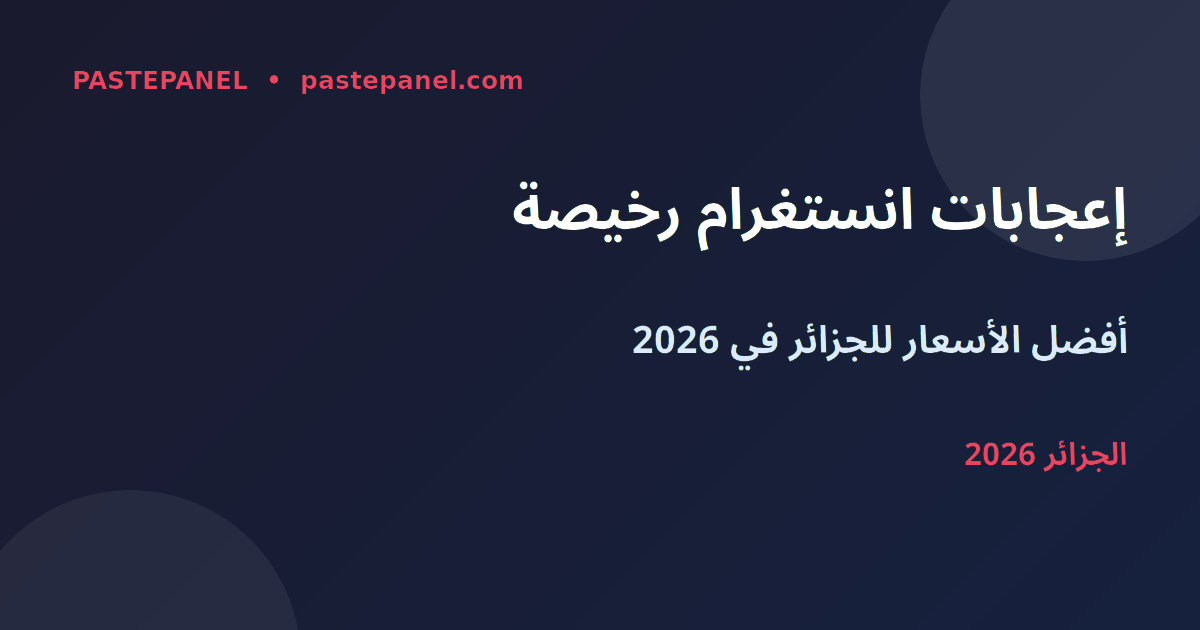 PASTEPANEL • pastepanel.com

إعجابات انستغرام رخيصة

أفضل الأسعار للجزائر في 2026

الجزائر 2026